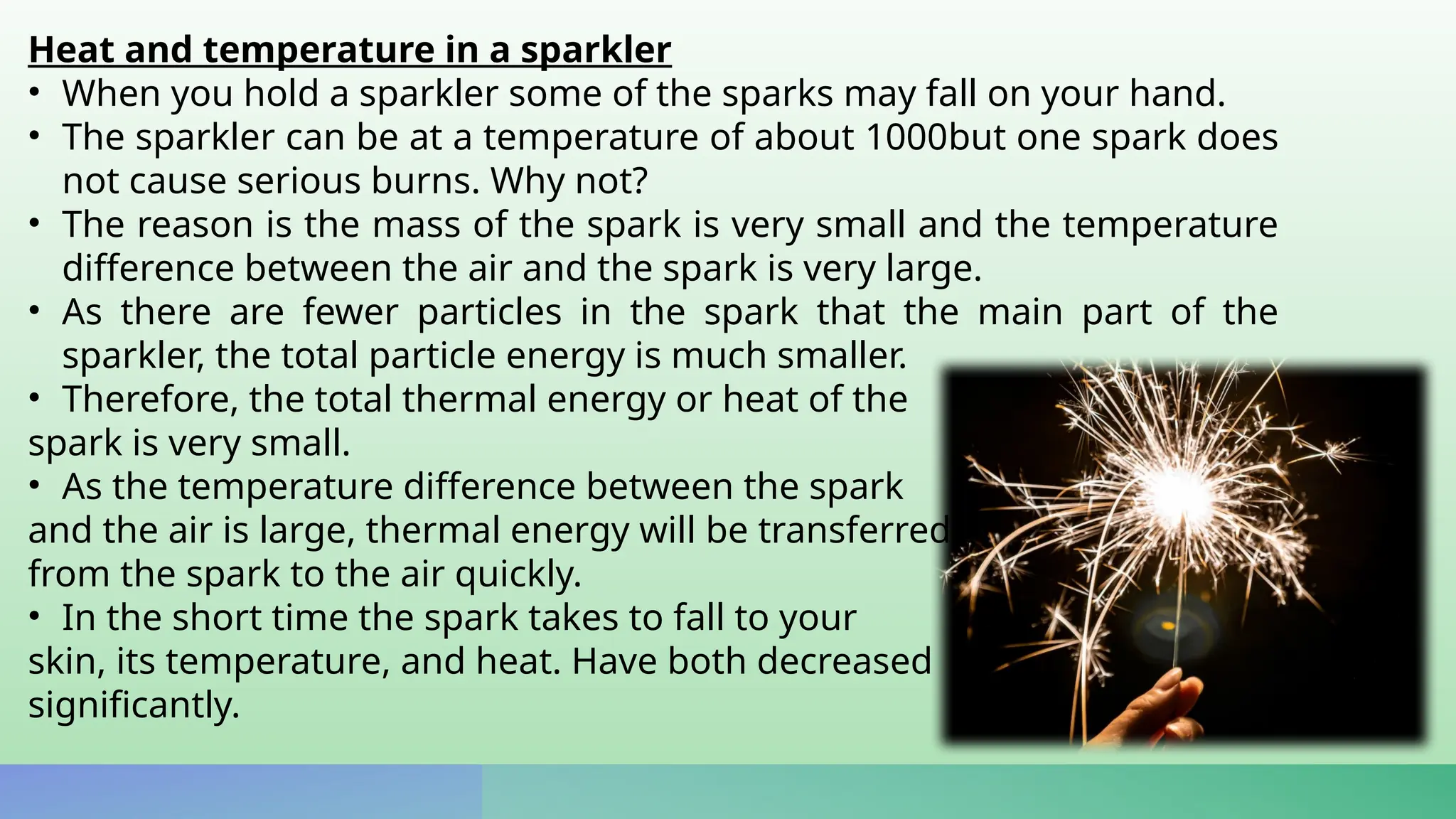 Heat and temperature in a sparkler

• When you hold a sparkler some of the sparks may fall on your hand.

• The sparkler can be at a temperature of about 1000but one spark does not cause serious burns. Why not?

• The reason is the mass of the spark is very small and the temperature difference between the air and the spark is very large.

• As there are fewer particles in the spark that the main part of the sparkler, the total particle energy is much smaller.

• Therefore, the total thermal energy or heat of the spark is very small.

• As the temperature difference between the spark and the air is large, thermal energy will be transferred from the spark to the air quickly.

• In the short time the spark takes to fall to your skin, its temperature, and heat. Have both decreased significantly.